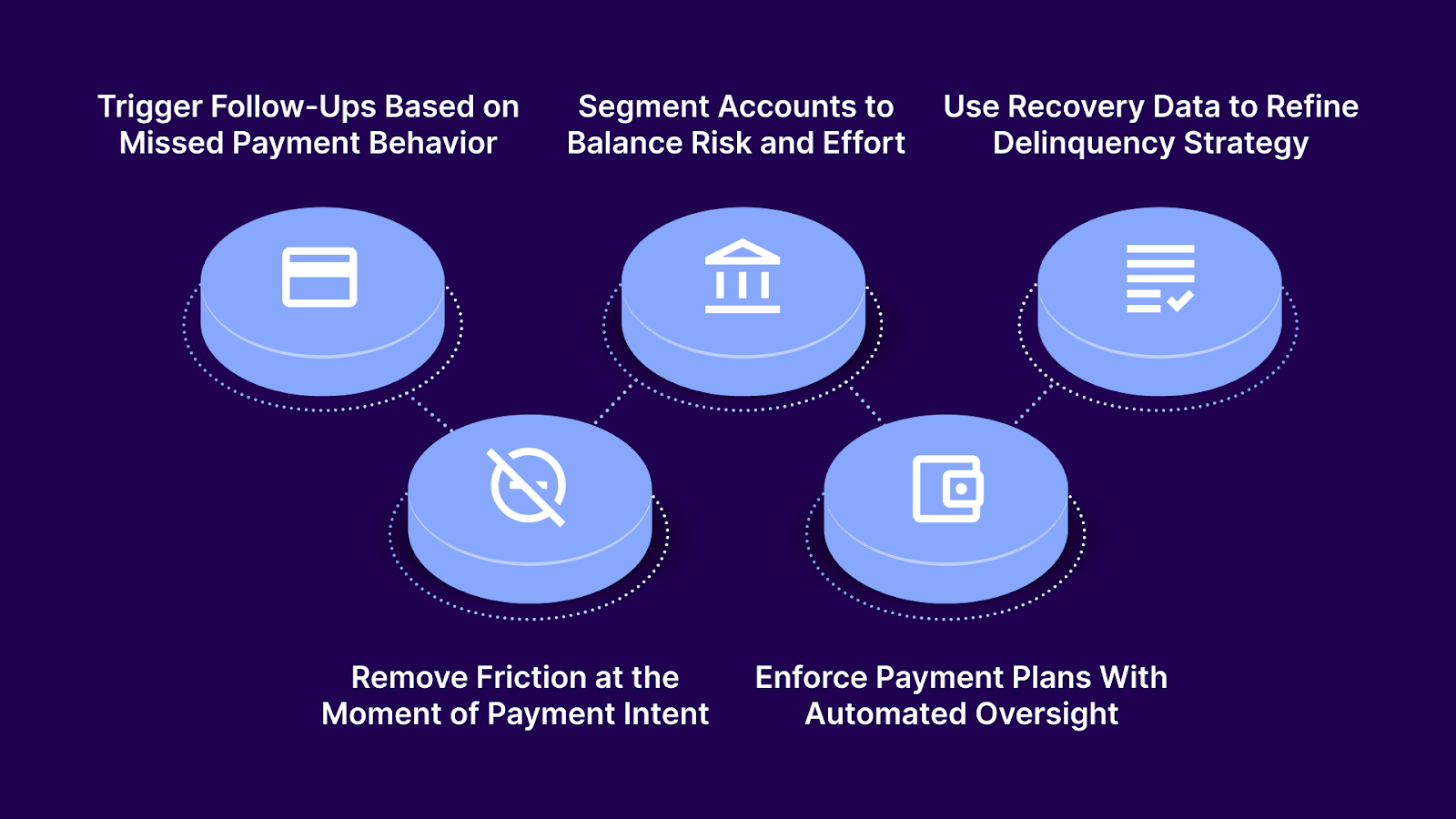 Trigger Follow-Ups Based on Missed Payment Behavior

Segment Accounts to Balance Risk and Effort

Use Recovery Data to Refine Delinquency Strategy

Remove Friction at the Moment of Payment Intent

Enforce Payment Plans With Automated Oversight